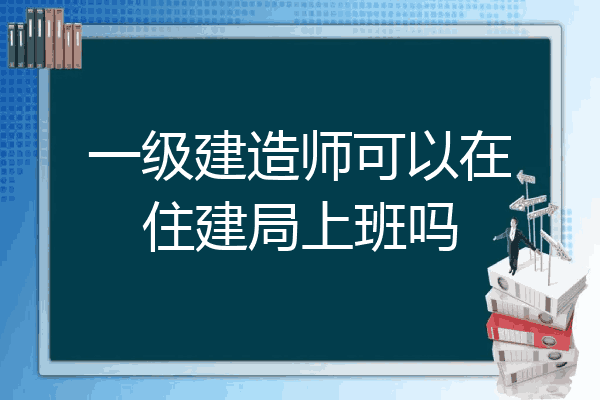 一级建造师可以在住建局上班吗